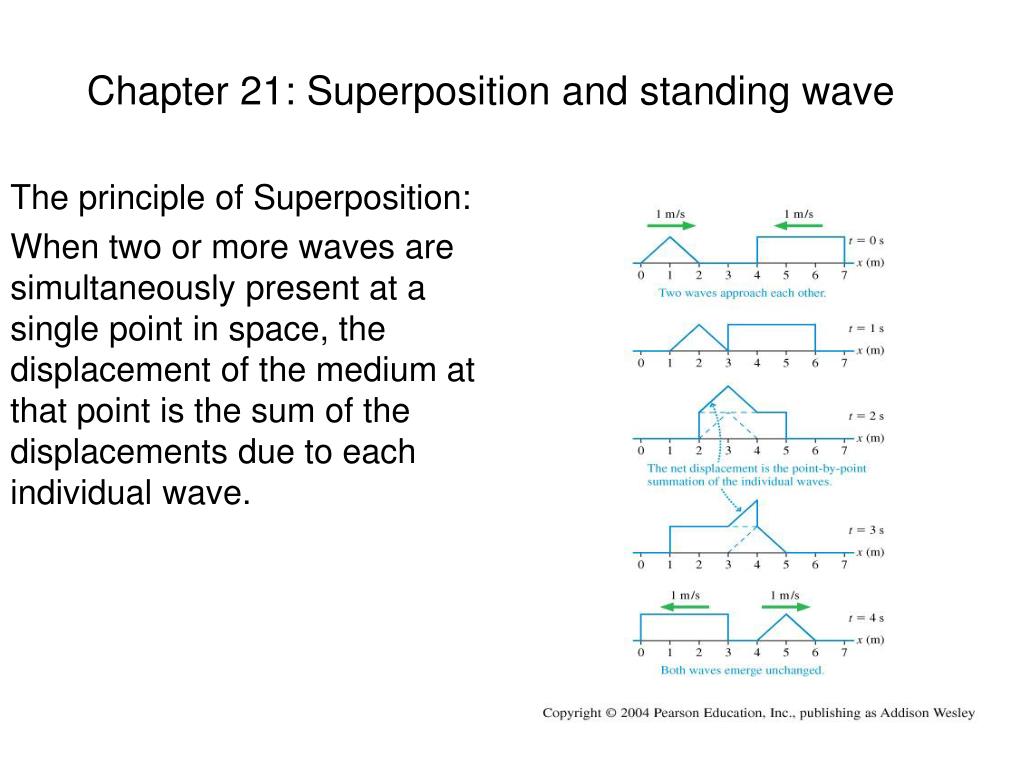 Chapter 21: Superposition and standing wave

The principle of Superposition:

When two or more waves are simultaneously present at a single point in space, the displacement of the medium at that point is the sum of the displacements due to each individual wave.

1 m/s
1 m/s
$t = 0$ s
$x$ (m)
0 1 2 3 4 5 6 7
Two waves approach each other.

$t = 1$ s
$x$ (m)
0 1 2 3 4 5 6 7

$t = 2$ s
$x$ (m)
0 1 2 3 4 5 6 7
The net displacement is the point-by-point summation of the individual waves.

$t = 3$ s
$x$ (m)
0 1 2 3 4 5 6 7

1 m/s
1 m/s
$t = 4$ s
$x$ (m)
0 1 2 3 4 5 6 7
Both waves emerge unchanged.

Copyright © 2004 Pearson Education, Inc., publishing as Addison Wesley